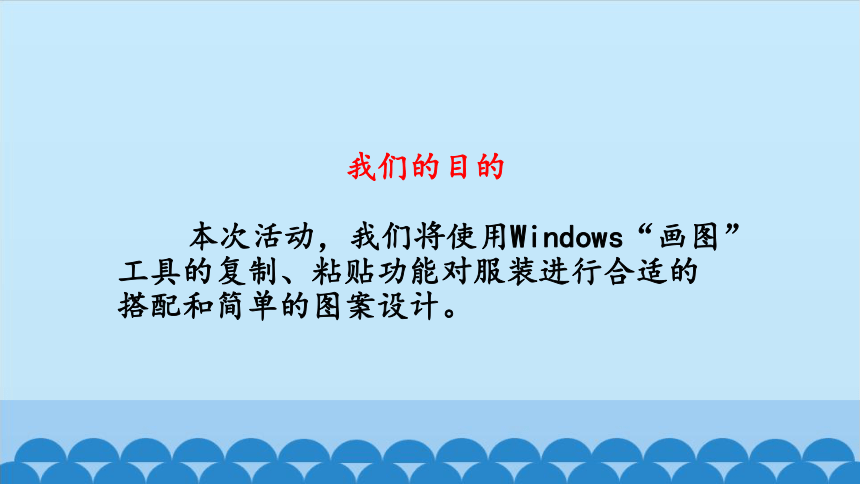 我们的目的

本次活动，我们将使用Windows“画图”工具的复制、粘贴功能对服装进行合适的搭配和简单的图案设计。